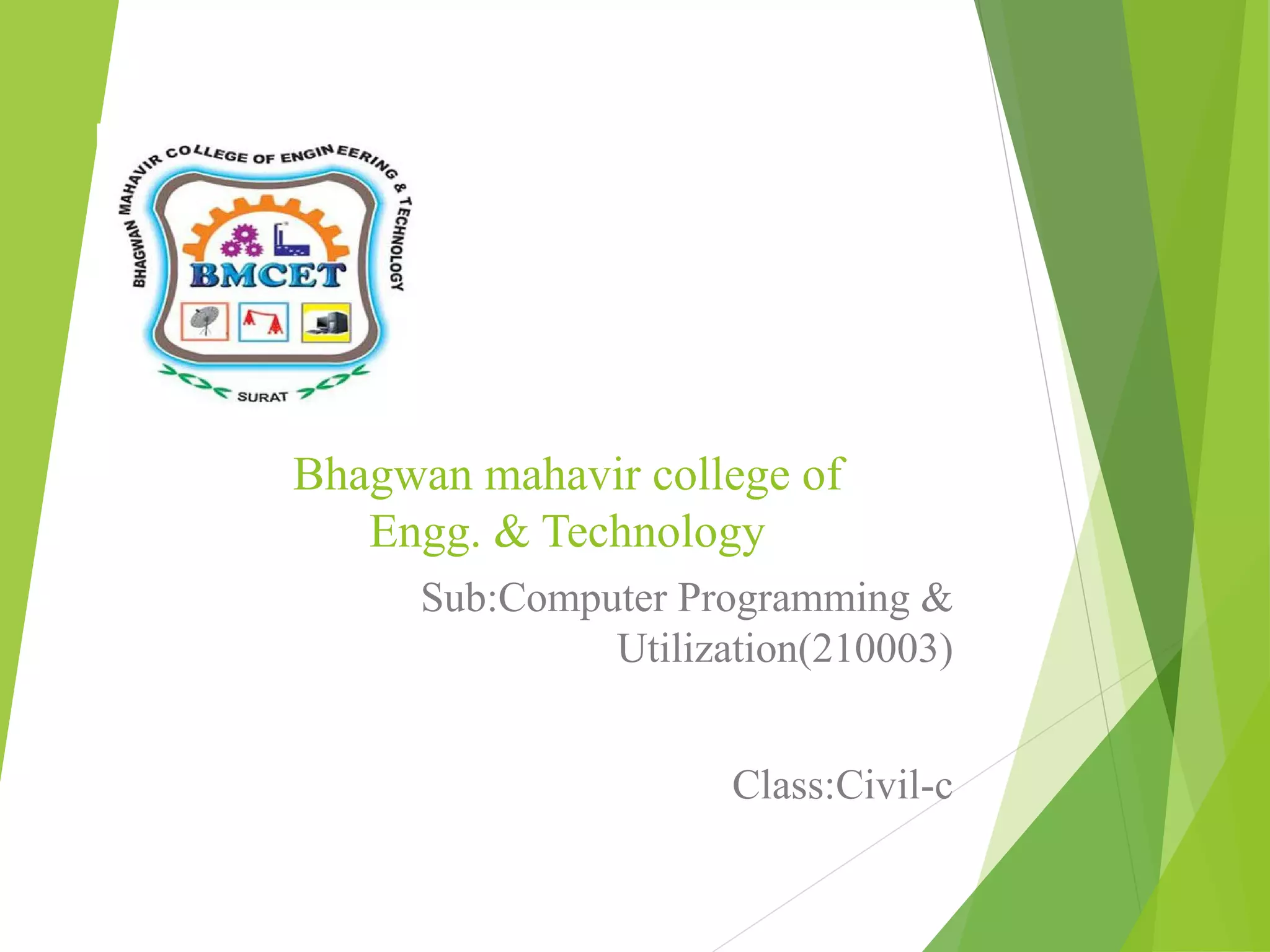 BHAGWAN MAHAVIR COLLEGE OF ENGINEERING & TECHNOLOGY
BMCET
SURAT

Bhagwan mahavir college of Engg. & Technology

Sub:Computer Programming & Utilization(210003)

Class:Civil-c